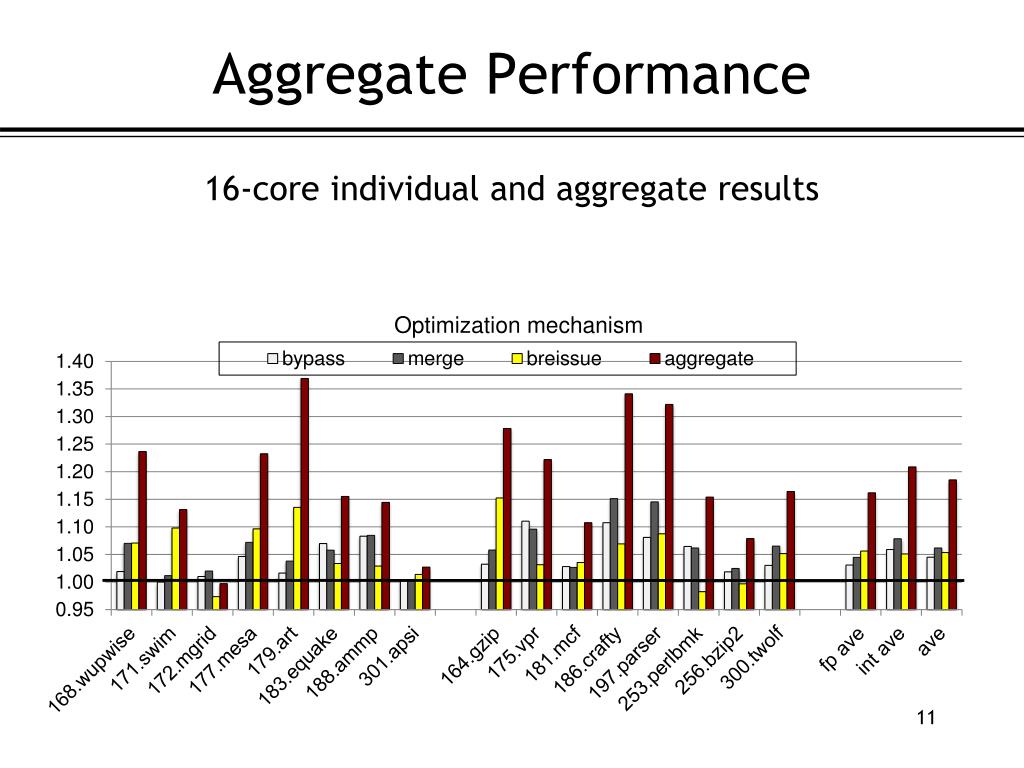 Aggregate Performance

16-core individual and aggregate results

Optimization mechanism

bypass merge breissue aggregate

1.40
1.35
1.30
1.25
1.20
1.15
1.10
1.05
1.00
0.95

168.wupwise 171.swim 172.mgrid 177.mesa 179.art 183.equake 188.ammp 301.apsi 164.gzip 175.vpr 181.mcf 186.crafty 197.parser 253.perlbmk 256.bzip2 300.twolf fp ave int ave ave

11